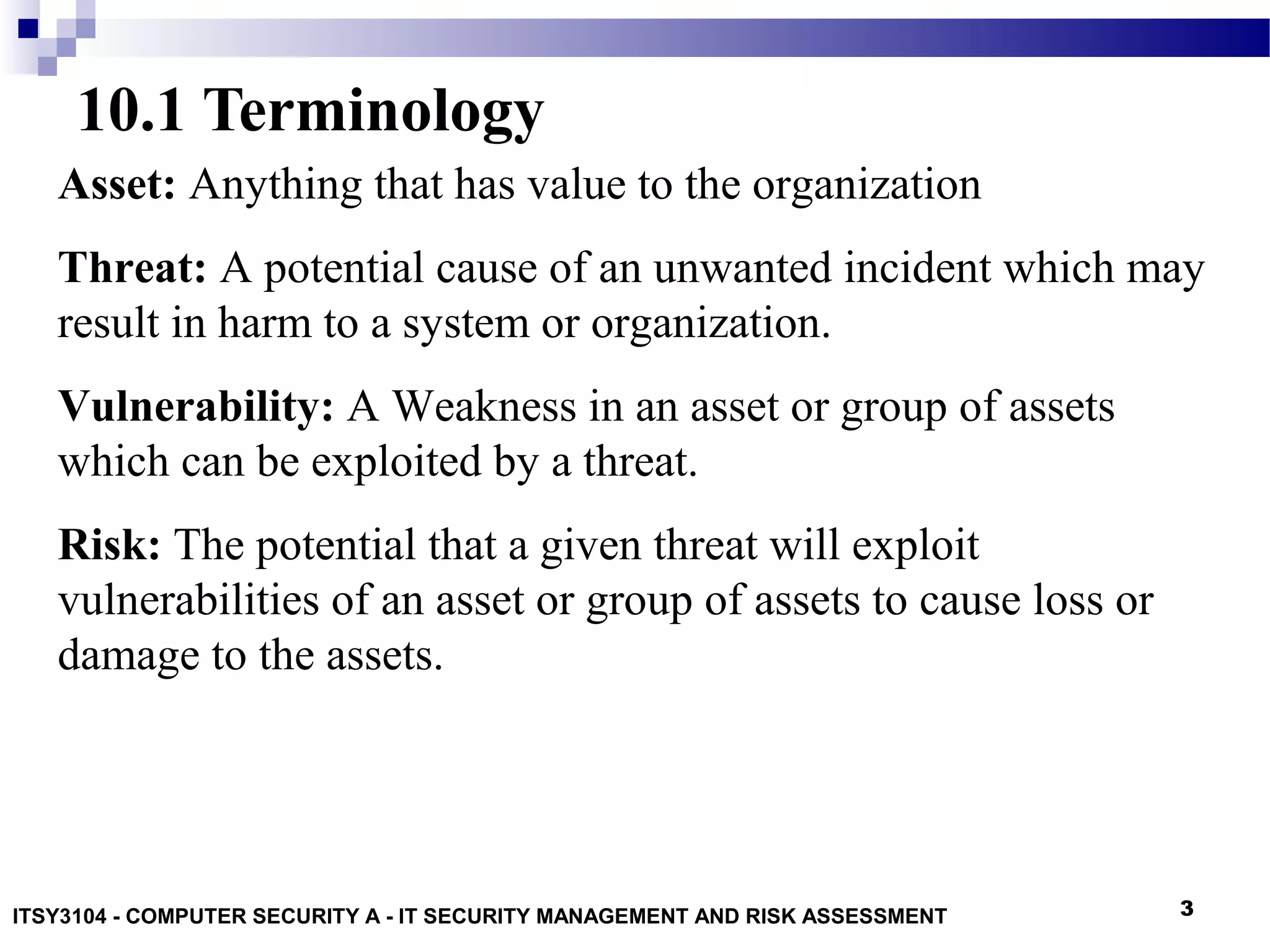 10.1 Terminology

Asset: Anything that has value to the organization

Threat: A potential cause of an unwanted incident which may result in harm to a system or organization.

Vulnerability: A Weakness in an asset or group of assets which can be exploited by a threat.

Risk: The potential that a given threat will exploit vulnerabilities of an asset or group of assets to cause loss or damage to the assets.

ITSY3104 - COMPUTER SECURITY A - IT SECURITY MANAGEMENT AND RISK ASSESSMENT

3